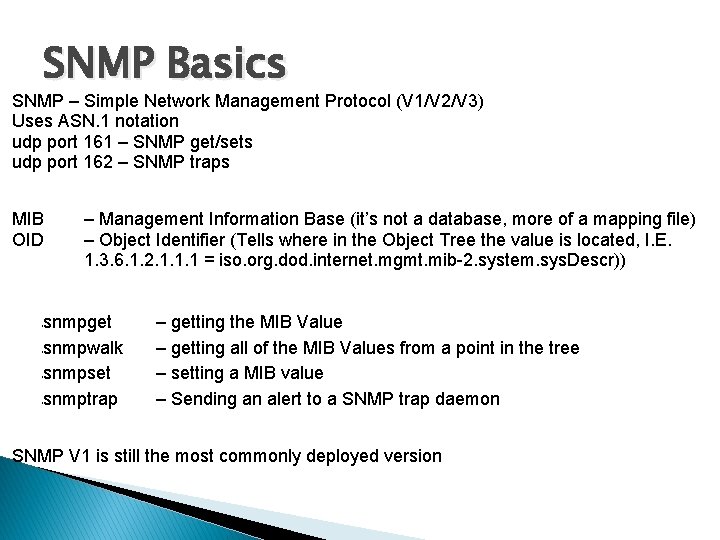 SNMP Basics

SNMP – Simple Network Management Protocol (V1/V2/V3)
Uses ASN.1 notation
udp port 161 – SNMP get/sets
udp port 162 – SNMP traps

MIB – Management Information Base (it's not a database, more of a mapping file)
OID – Object Identifier (Tells where in the Object Tree the value is located, I.E. 1.3.6.1.2.1.1.1 = iso.org.dod.internet.mgmt.mib-2.system.sysDescr))

snmpget – getting the MIB Value
snmpwalk – getting all of the MIB Values from a point in the tree
snmpset – setting a MIB value
snmptrap – Sending an alert to a SNMP trap daemon

SNMP V1 is still the most commonly deployed version